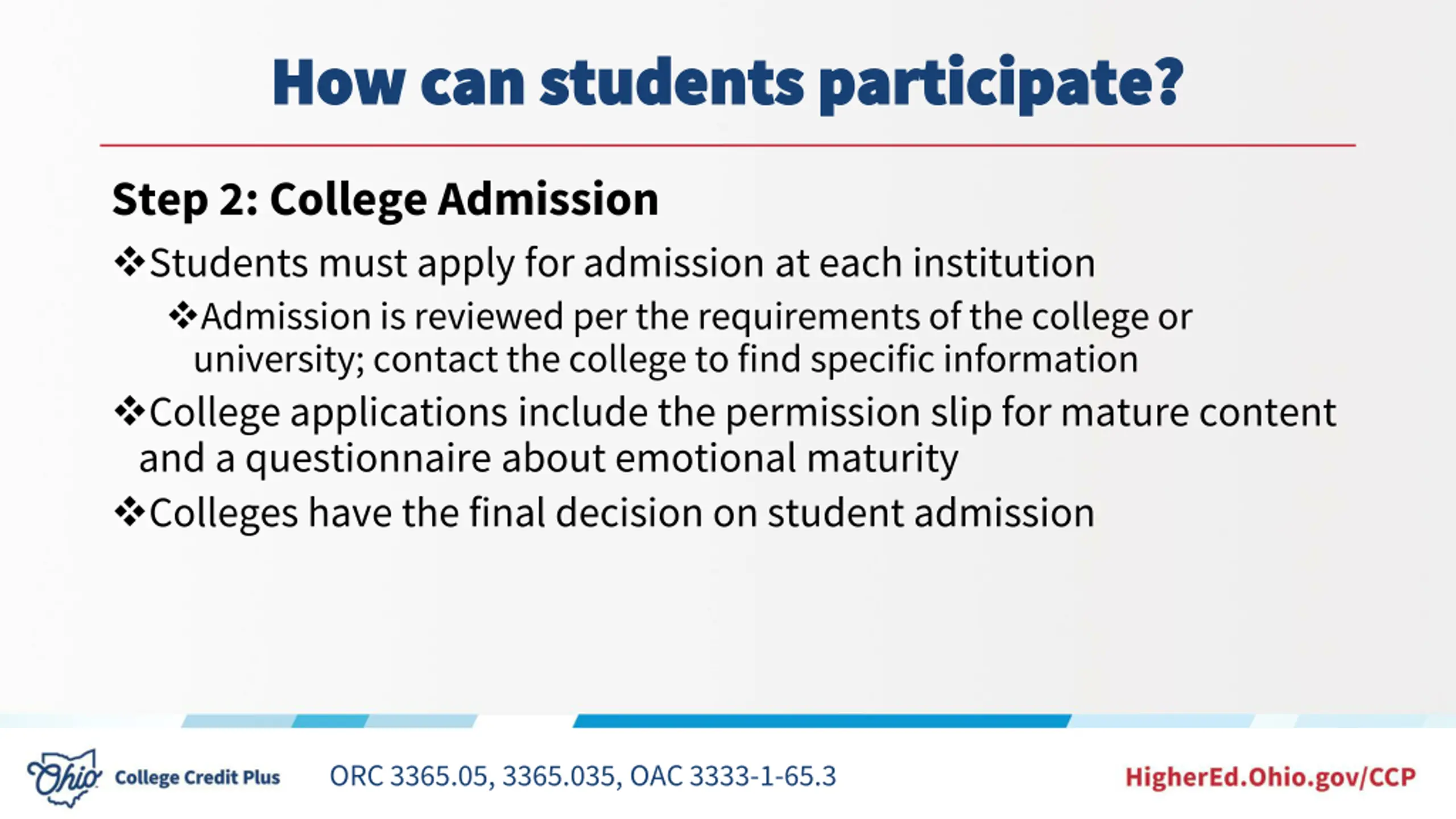 How can students participate?

Step 2: College Admission

❖Students must apply for admission at each institution

❖Admission is reviewed per the requirements of the college or university; contact the college to find specific information

❖College applications include the permission slip for mature content and a questionnaire about emotional maturity

❖Colleges have the final decision on student admission

Ohio College Credit Plus ORC 3365.05, 3365.035, OAC 3333-1-65.3 HigherEd.Ohio.gov/CCP